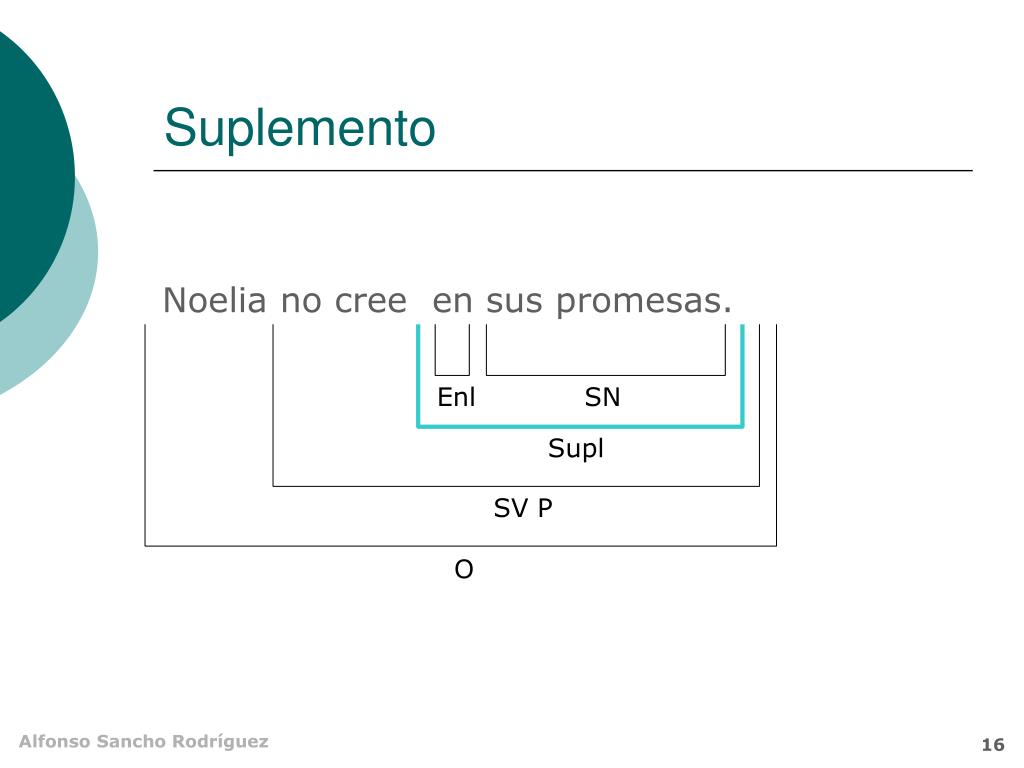 Suplemento

Noelia no cree en sus promesas.

Enl

SN

Supl

SV P

O

Alfonso Sancho Rodríguez

16